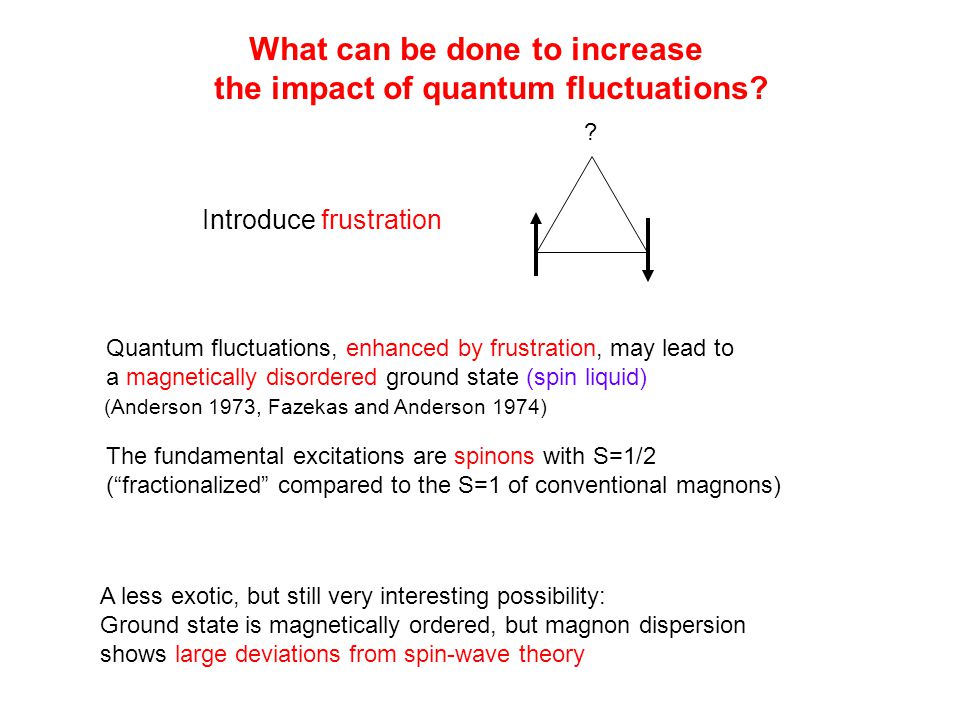 What can be done to increase
the impact of quantum fluctuations?

?

Introduce frustration

Quantum fluctuations, enhanced by frustration, may lead to a magnetically disordered ground state (spin liquid)
(Anderson 1973, Fazekas and Anderson 1974)

The fundamental excitations are spinons with S=1/2 (“fractionalized” compared to the S=1 of conventional magnons)

A less exotic, but still very interesting possibility:
Ground state is magnetically ordered, but magnon dispersion shows large deviations from spin-wave theory